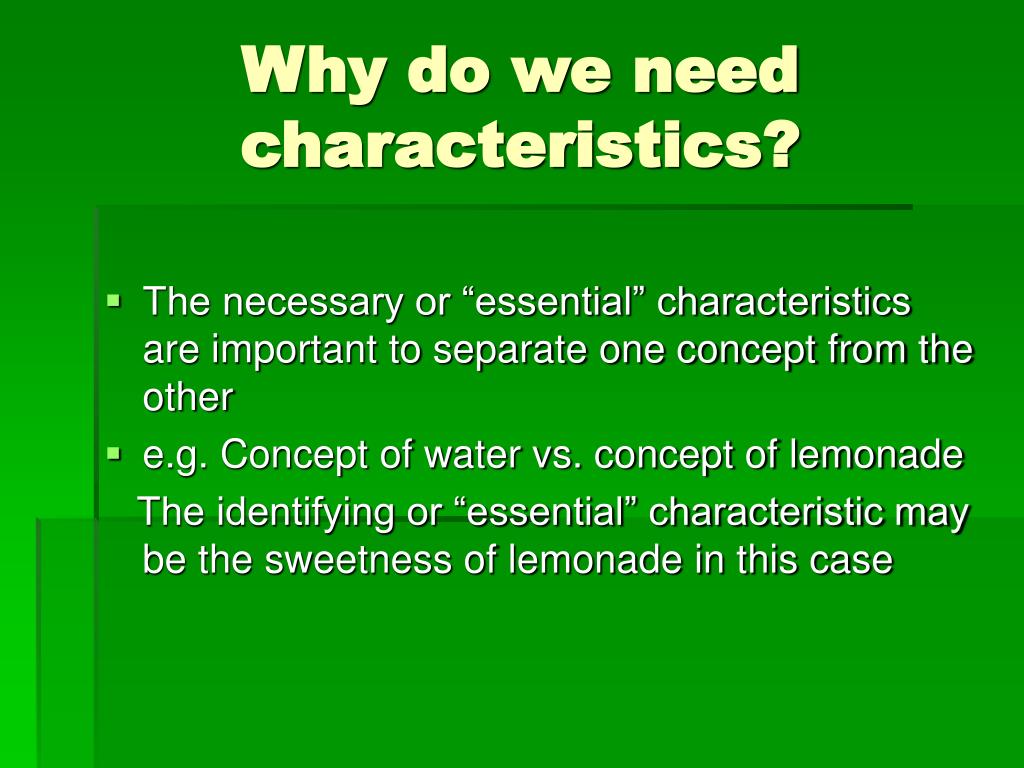 Why do we need characteristics?

▪ The necessary or “essential” characteristics are important to separate one concept from the other

▪ e.g. Concept of water vs. concept of lemonade

The identifying or “essential” characteristic may be the sweetness of lemonade in this case